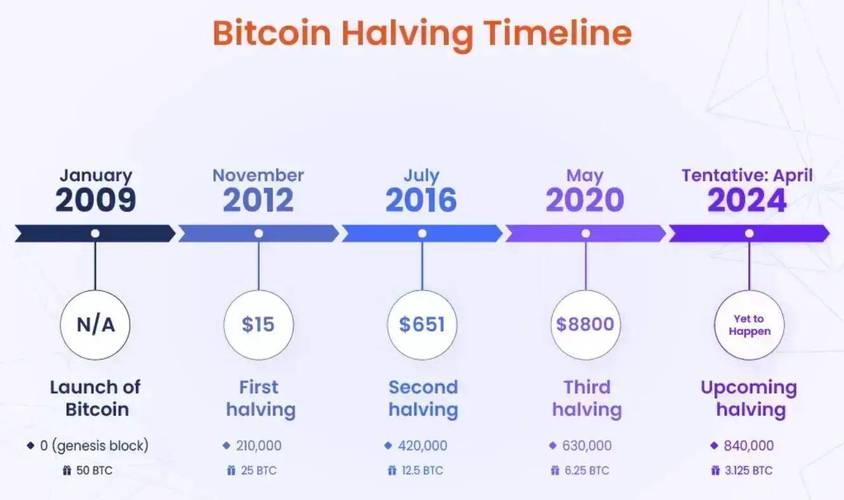 Bitcoin Halving Timeline

January
2009

N/A

Launch of Bitcoin

0 (genesis block)

50 BTC

November
2012

$15

First halving

210,000

25 BTC

July
2016

$651

Second halving

420,000

12.5 BTC

May
2020

$8800

Third halving

630,000

6.25 BTC

Tentative: April
2024

Yet to Happen

Upcoming halving

840,000

3.125 BTC